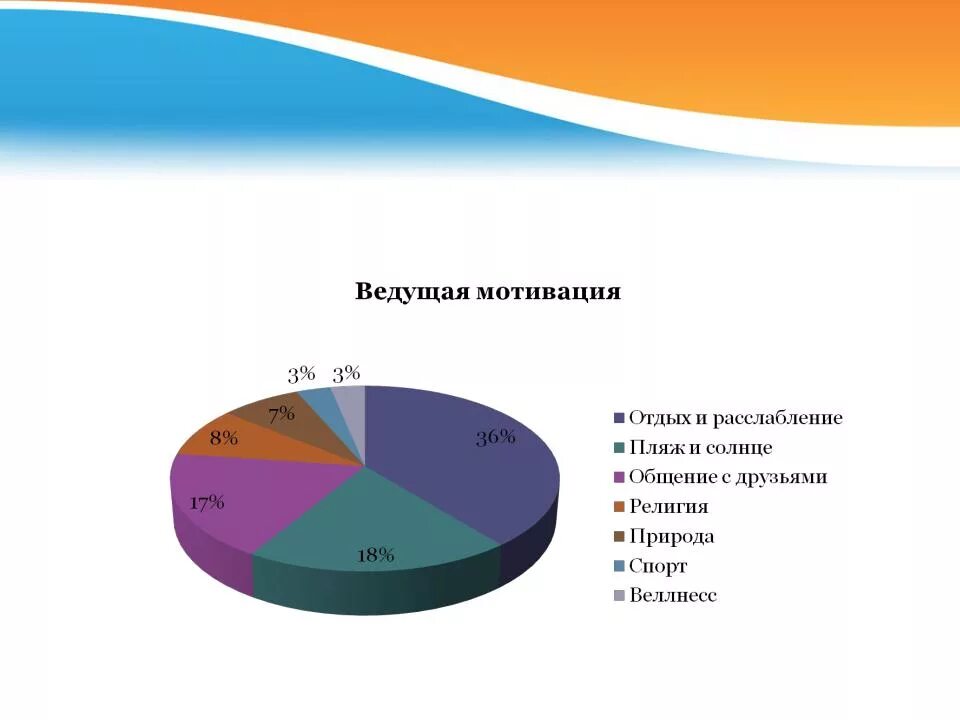 Ведущая мотивация

3%
3%
7%
8%
36%
17%
18%

Отдых и расслабление
Пляж и солнце
Общение с друзьями
Религия
Природа
Спорт
Веллнесс